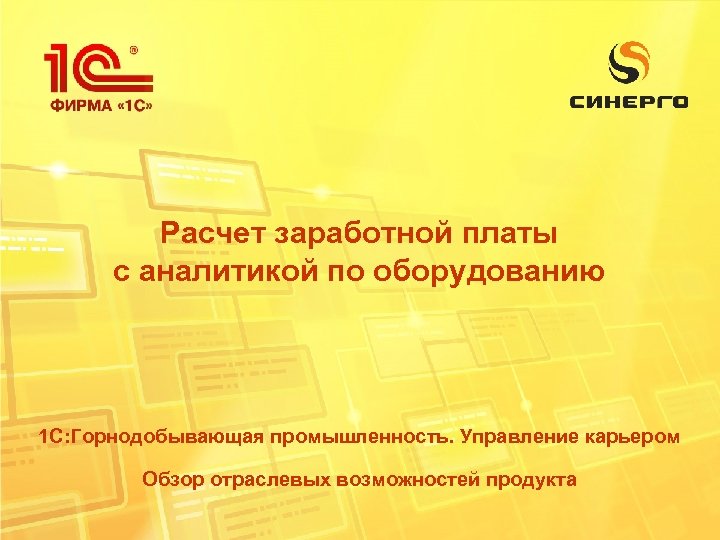 1С®
ФИРМА «1С»

СИНЕРГО

Расчет заработной платы с аналитикой по оборудованию

1С:Горнодобывающая промышленность. Управление карьером

Обзор отраслевых возможностей продукта